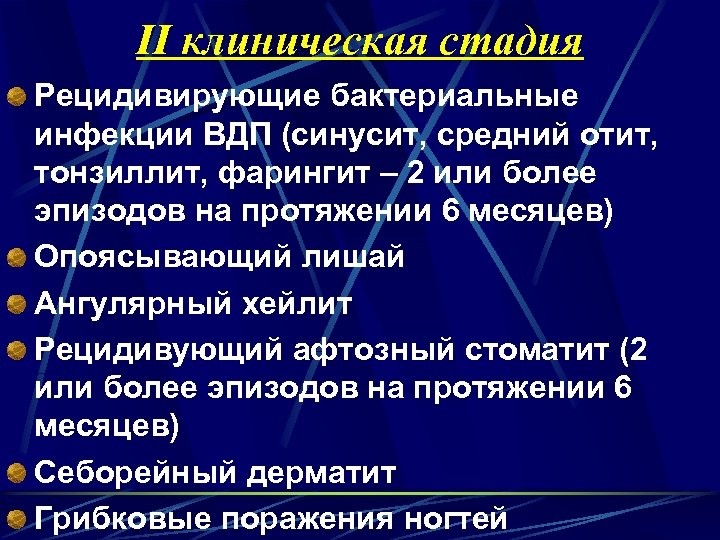 II клиническая стадия

Рецидивирующие бактериальные инфекции ВДП (синусит, средний отит, тонзиллит, фарингит – 2 или более эпизодов на протяжении 6 месяцев)

Опоясывающий лишай

Ангулярный хейлит

Рецидивующий афтозный стоматит (2 или более эпизодов на протяжении 6 месяцев)

Себорейный дерматит

Грибковые поражения ногтей